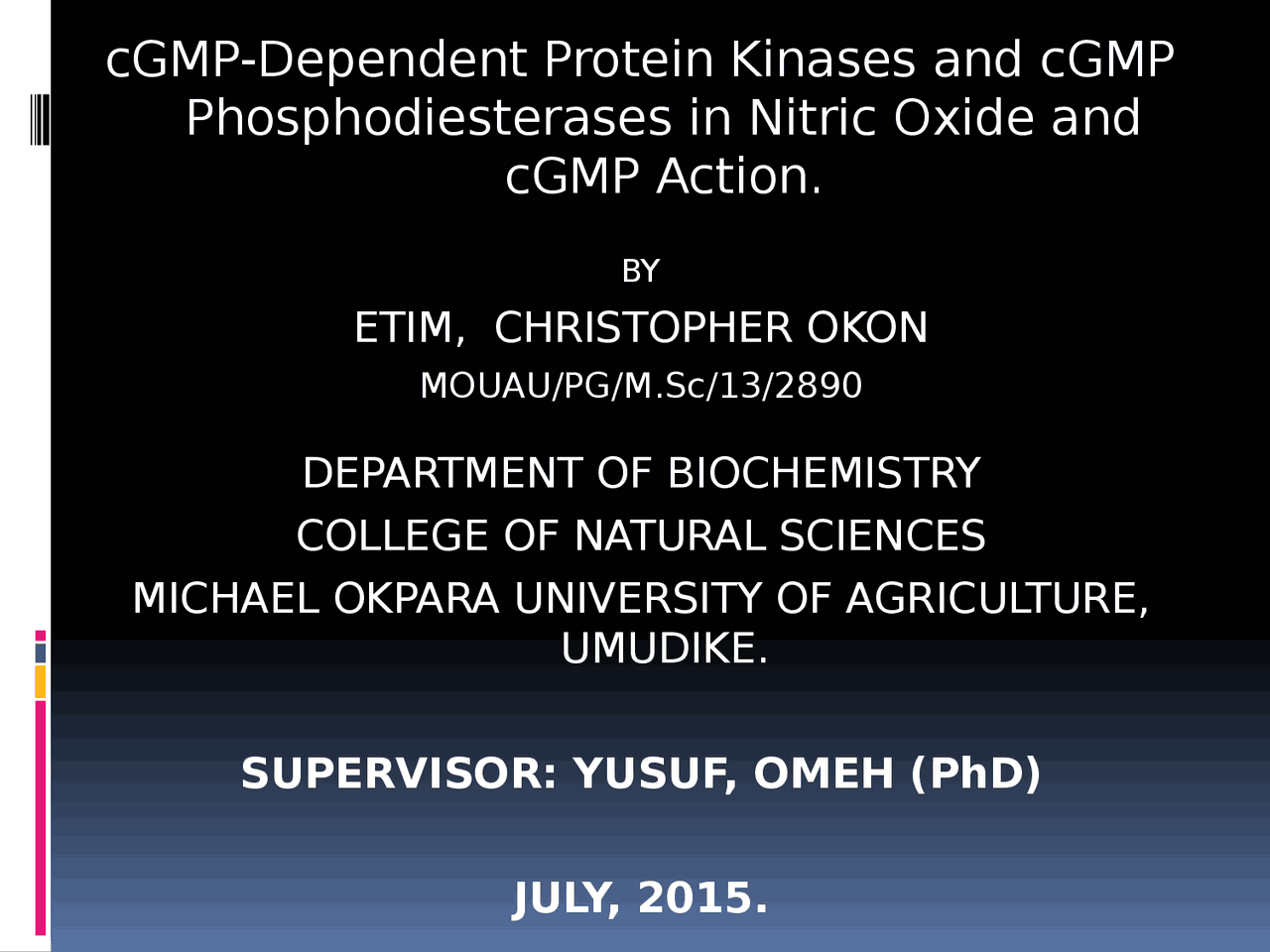 cGMP-Dependent Protein Kinases and cGMP Phosphodiesterases in Nitric Oxide and cGMP Action.

BY

ETIM, CHRISTOPHER OKON

MOUAU/PG/M.Sc/13/2890

DEPARTMENT OF BIOCHEMISTRY

COLLEGE OF NATURAL SCIENCES

MICHAEL OKPARA UNIVERSITY OF AGRICULTURE, UMUDIKE.

SUPERVISOR: YUSUF, OMEH (PhD)

JULY, 2015.